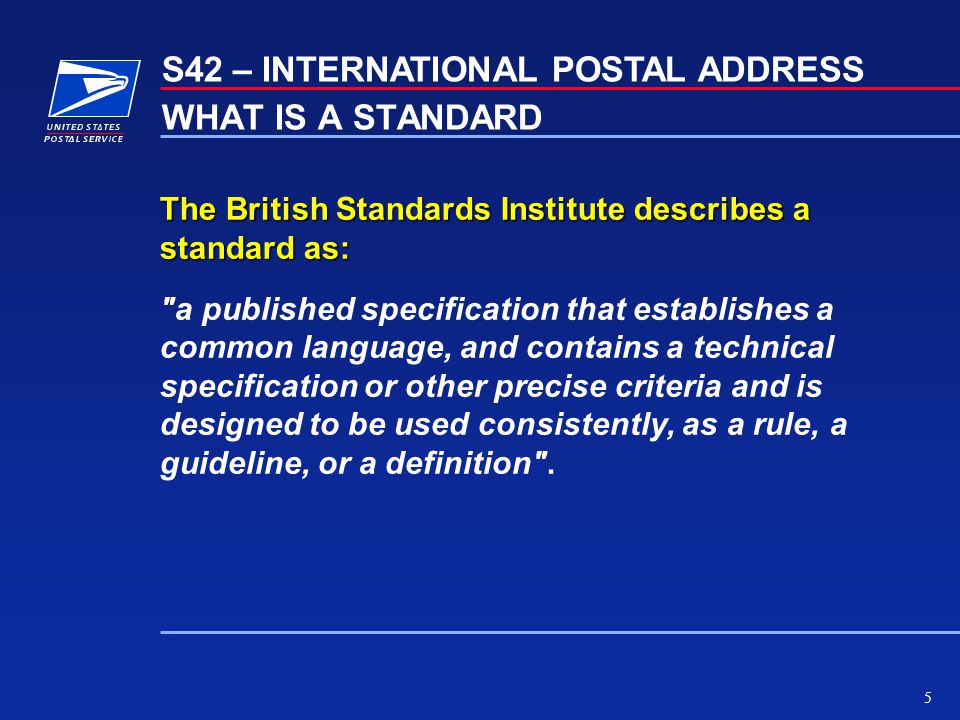 UNITED STATES
POSTAL SERVICE

S42 – INTERNATIONAL POSTAL ADDRESS
WHAT IS A STANDARD

The British Standards Institute describes a standard as:

"a published specification that establishes a common language, and contains a technical specification or other precise criteria and is designed to be used consistently, as a rule, a guideline, or a definition".

5